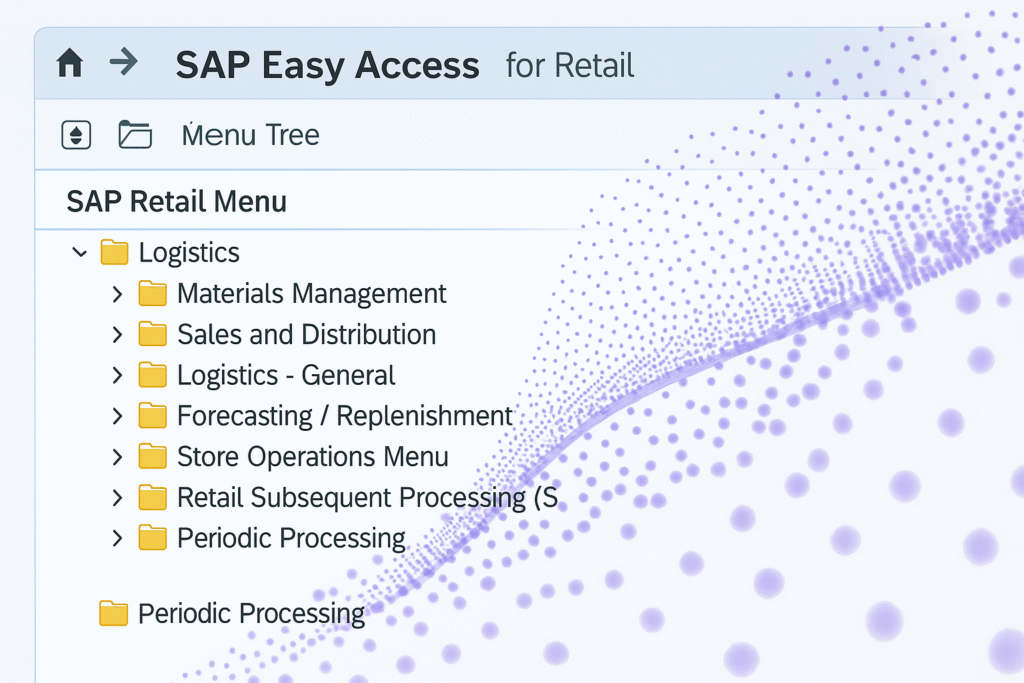 SAP Easy Access for Retail

Menu Tree

SAP Retail Menu

Logistics
Materials Management
Sales and Distribution
Logistics - General
Forecasting / Replenishment
Store Operations Menu
Retail Subsequent Processing (S
Periodic Processing

Periodic Processing